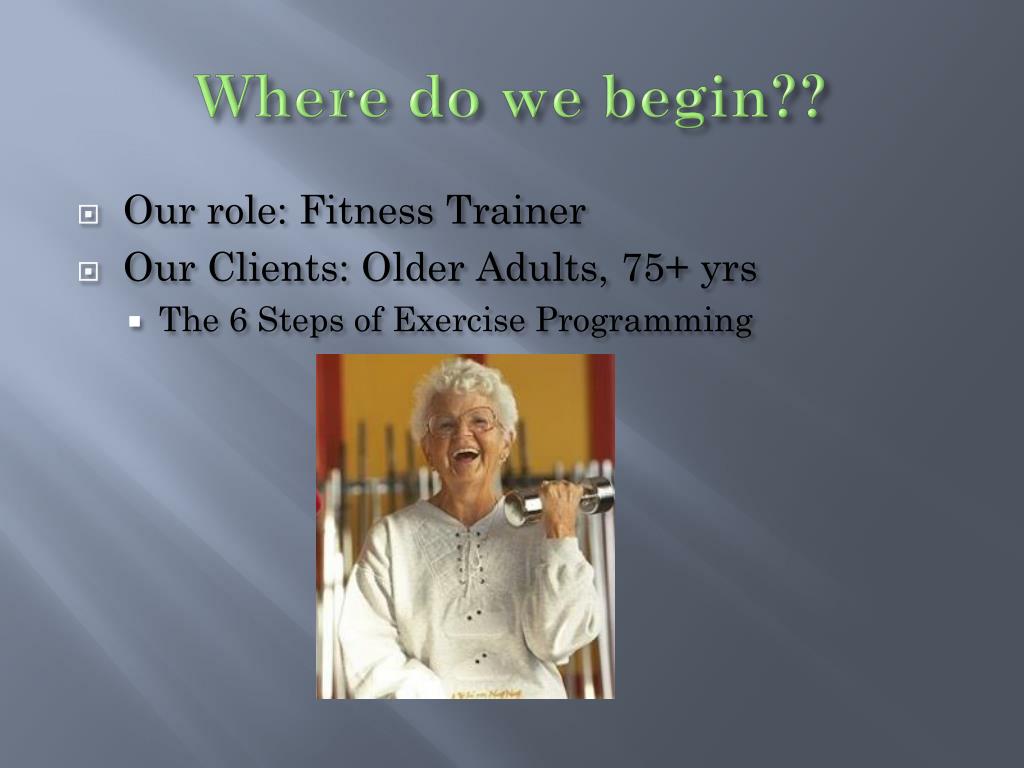 Where do we begin??

Our role: Fitness Trainer

Our Clients: Older Adults, 75+ yrs

The 6 Steps of Exercise Programming